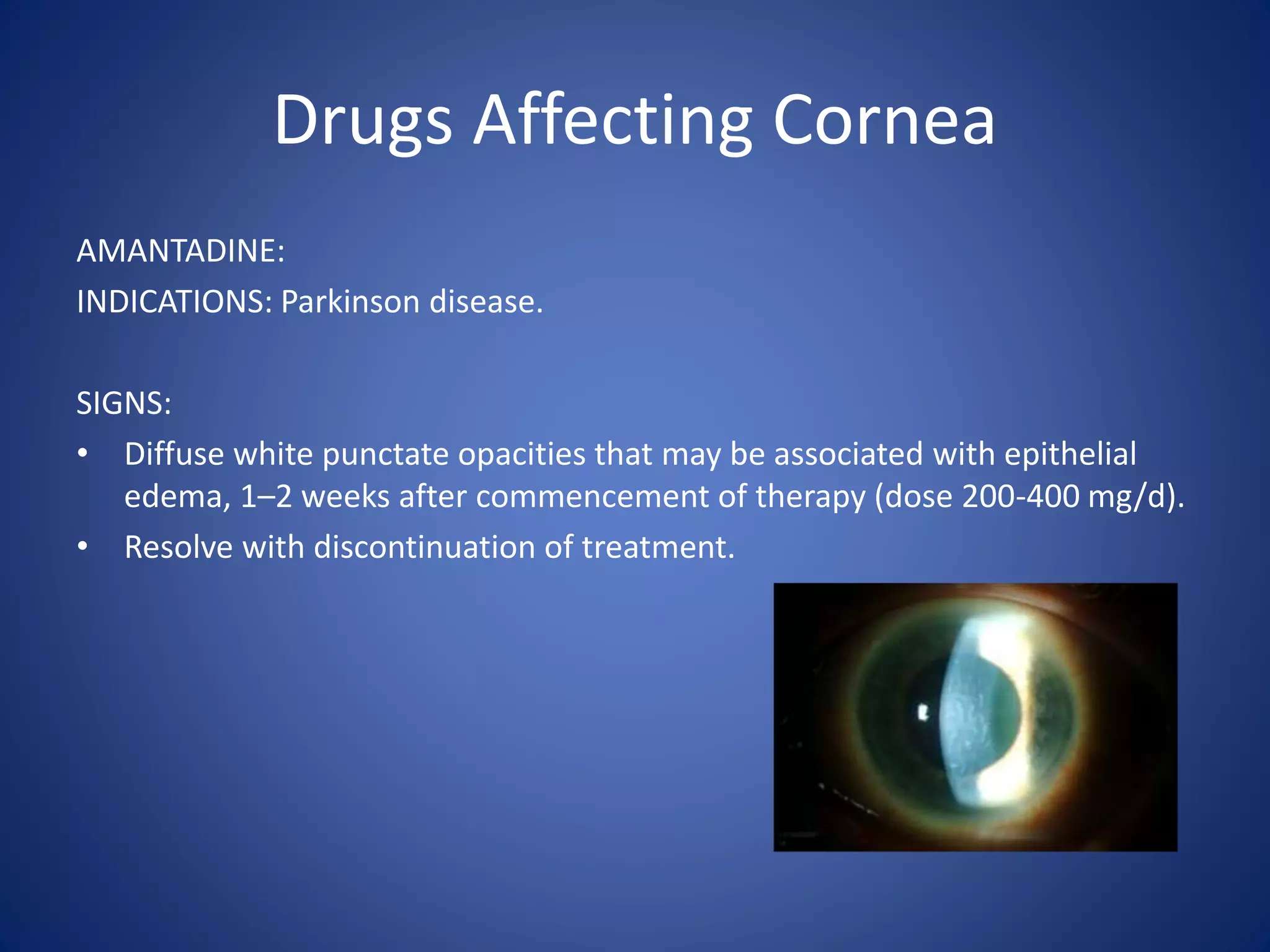 Drugs Affecting Cornea

AMANTADINE:

INDICATIONS: Parkinson disease.

SIGNS:

• Diffuse white punctate opacities that may be associated with epithelial edema, 1–2 weeks after commencement of therapy (dose 200-400 mg/d).
• Resolve with discontinuation of treatment.